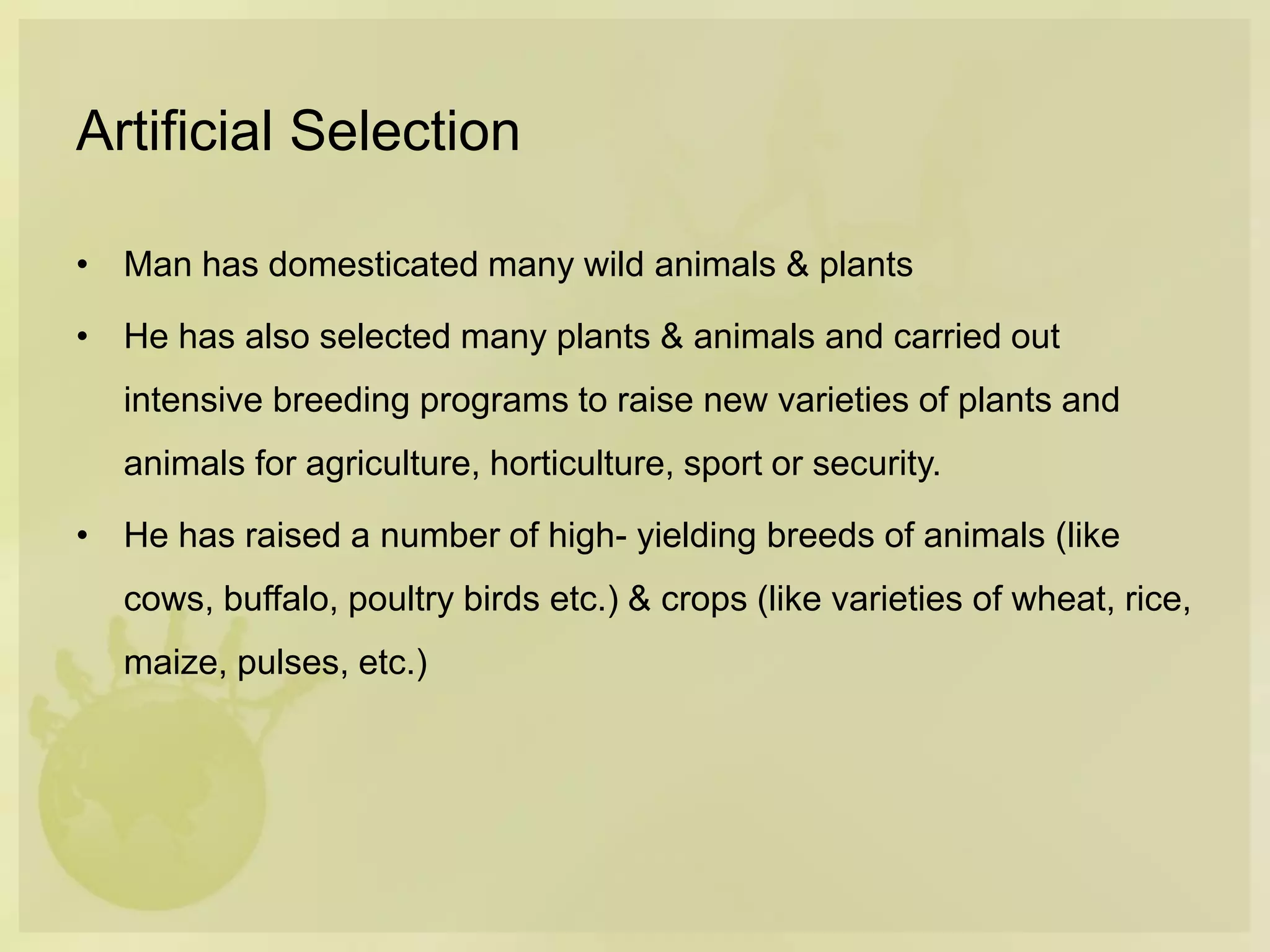 Artificial Selection

• Man has domesticated many wild animals & plants

• He has also selected many plants & animals and carried out intensive breeding programs to raise new varieties of plants and animals for agriculture, horticulture, sport or security.

• He has raised a number of high- yielding breeds of animals (like cows, buffalo, poultry birds etc.) & crops (like varieties of wheat, rice, maize, pulses, etc.)